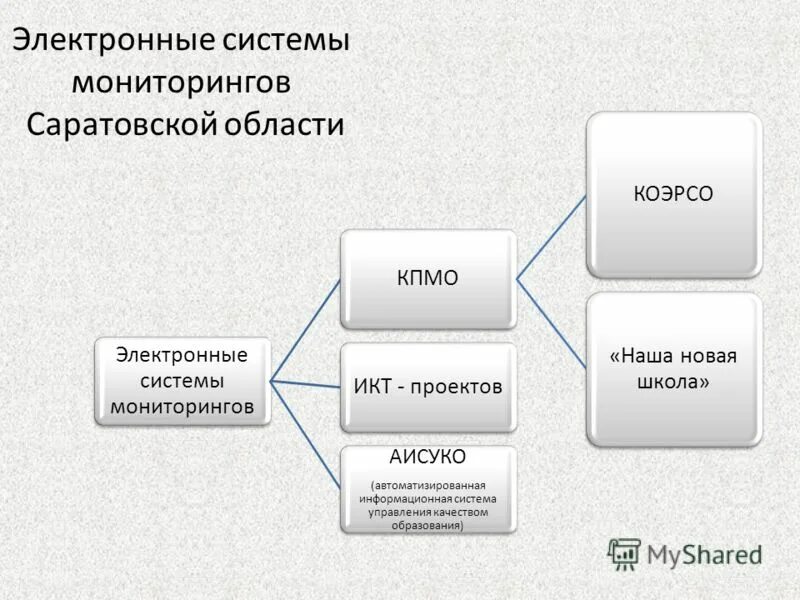 Электронные системы мониторингов Саратовской области

Электронные системы мониторингов

КПМО

ИКТ - проектов

АИСУКО

(автоматизированная информационная система управления качеством образования)

КОЭРСО

«Наша новая школа»

MyShared